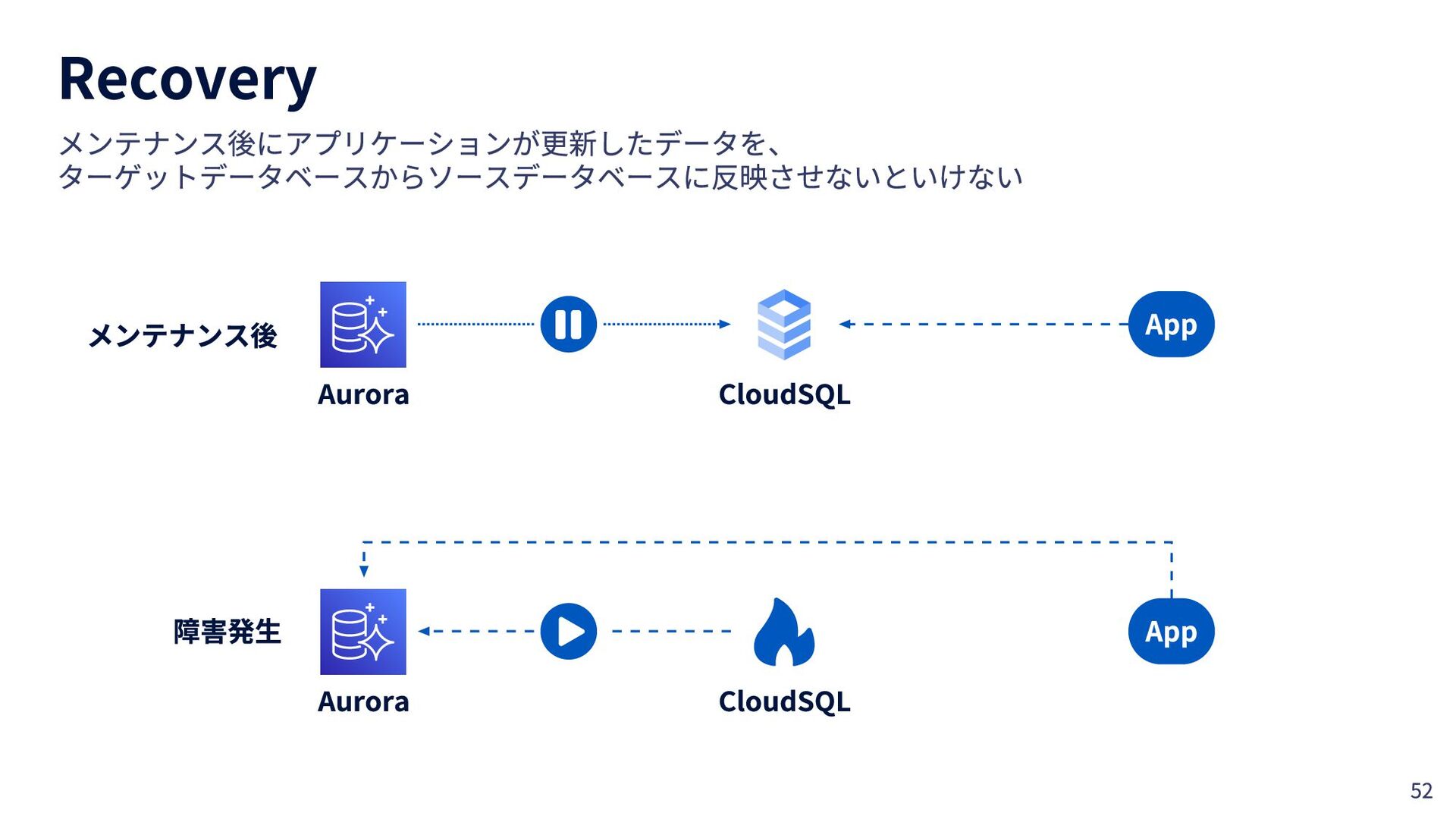 Recovery

メンテナンス後にアプリケーションが更新したデータを、
ターゲットデータベースからソースデータベースに反映させないといけない

メンテナンス後

Aurora

CloudSQL

App

障害発生

Aurora

CloudSQL

App

52